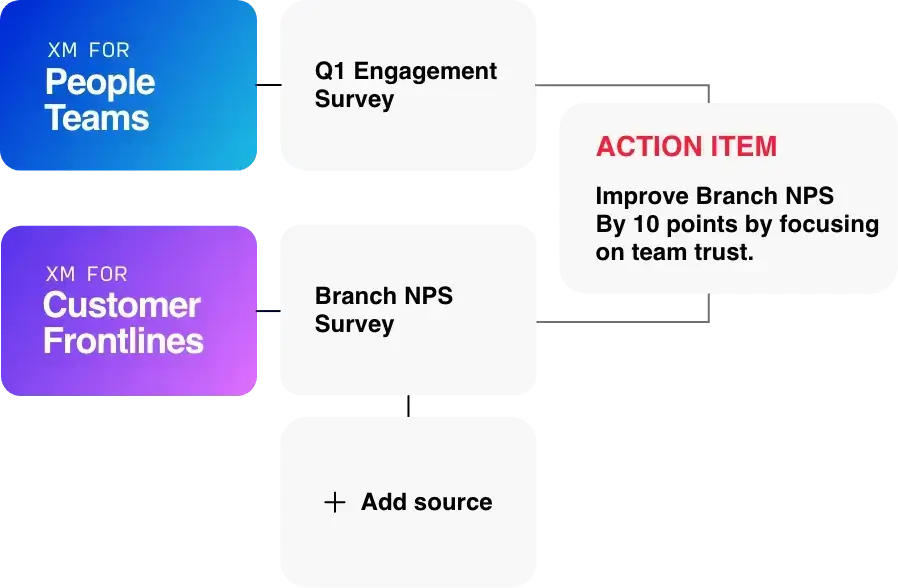 XM FOR
People Teams

Q1 Engagement Survey

ACTION ITEM

Improve Branch NPS By 10 points by focusing on team trust.

XM FOR
Customer Frontlines

Branch NPS Survey

+ Add source